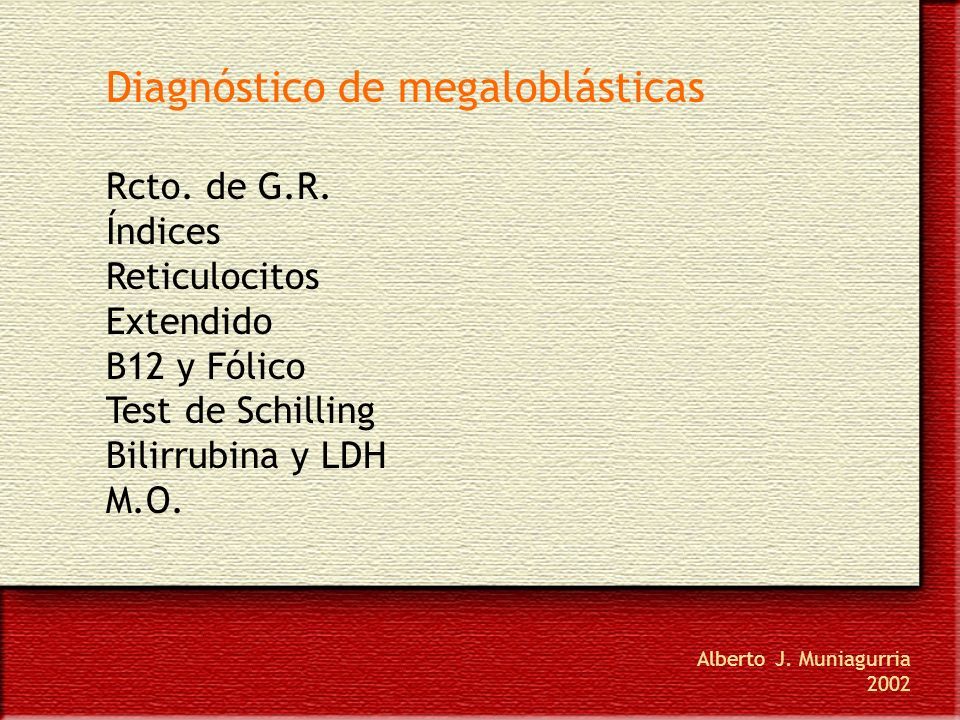 Diagnóstico de megaloblásticas

Rcto. de G.R.
Índices
Reticulocitos
Extendido
B12 y Fólico
Test de Schilling
Bilirrubina y LDH
M.O.

Alberto J. Muniagurria
2002